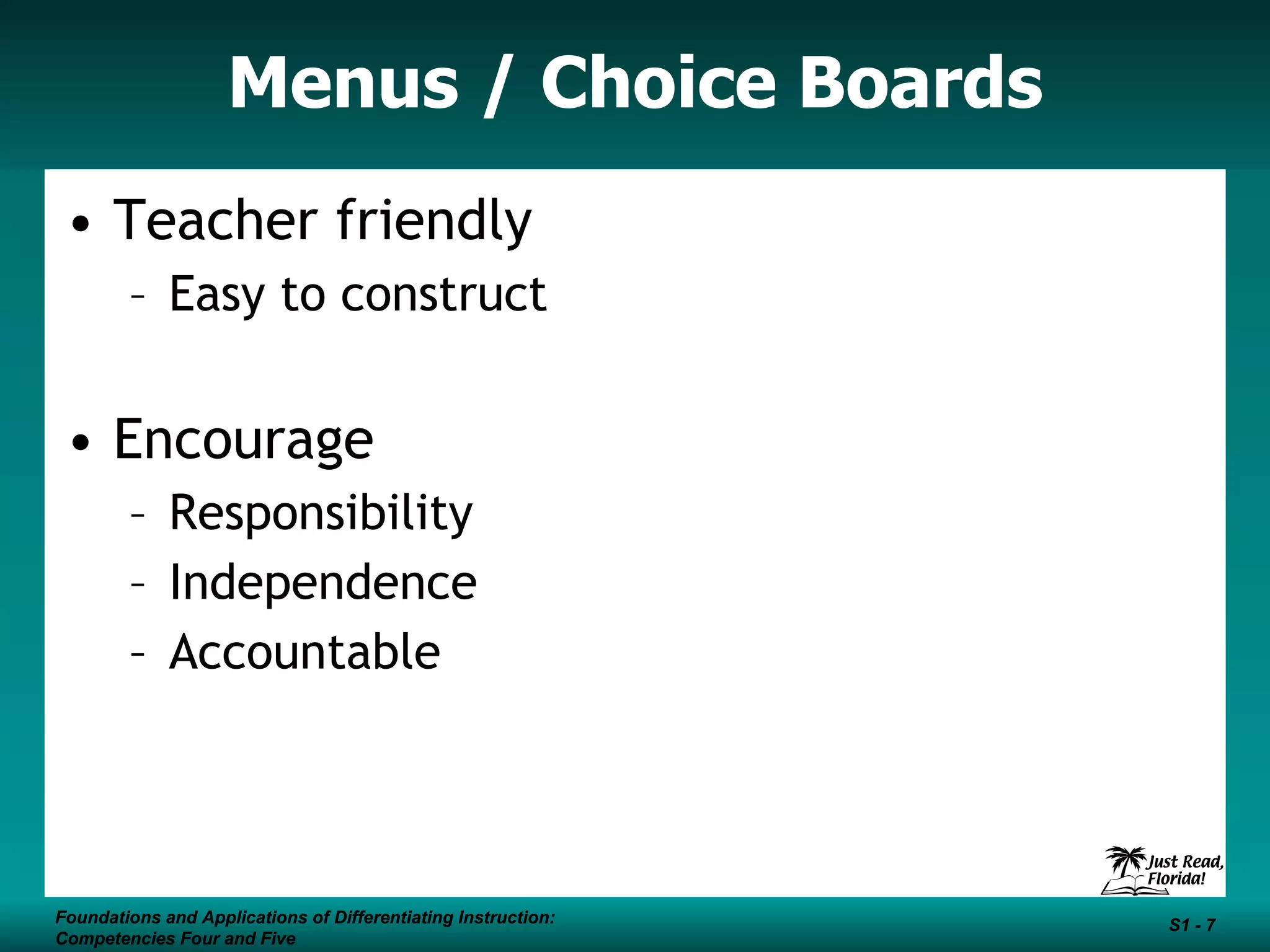 Menus / Choice Boards

• Teacher friendly
– Easy to construct

• Encourage
– Responsibility
– Independence
– Accountable

Just Read, Florida!

Foundations and Applications of Differentiating Instruction: Competencies Four and Five

S1 - 7